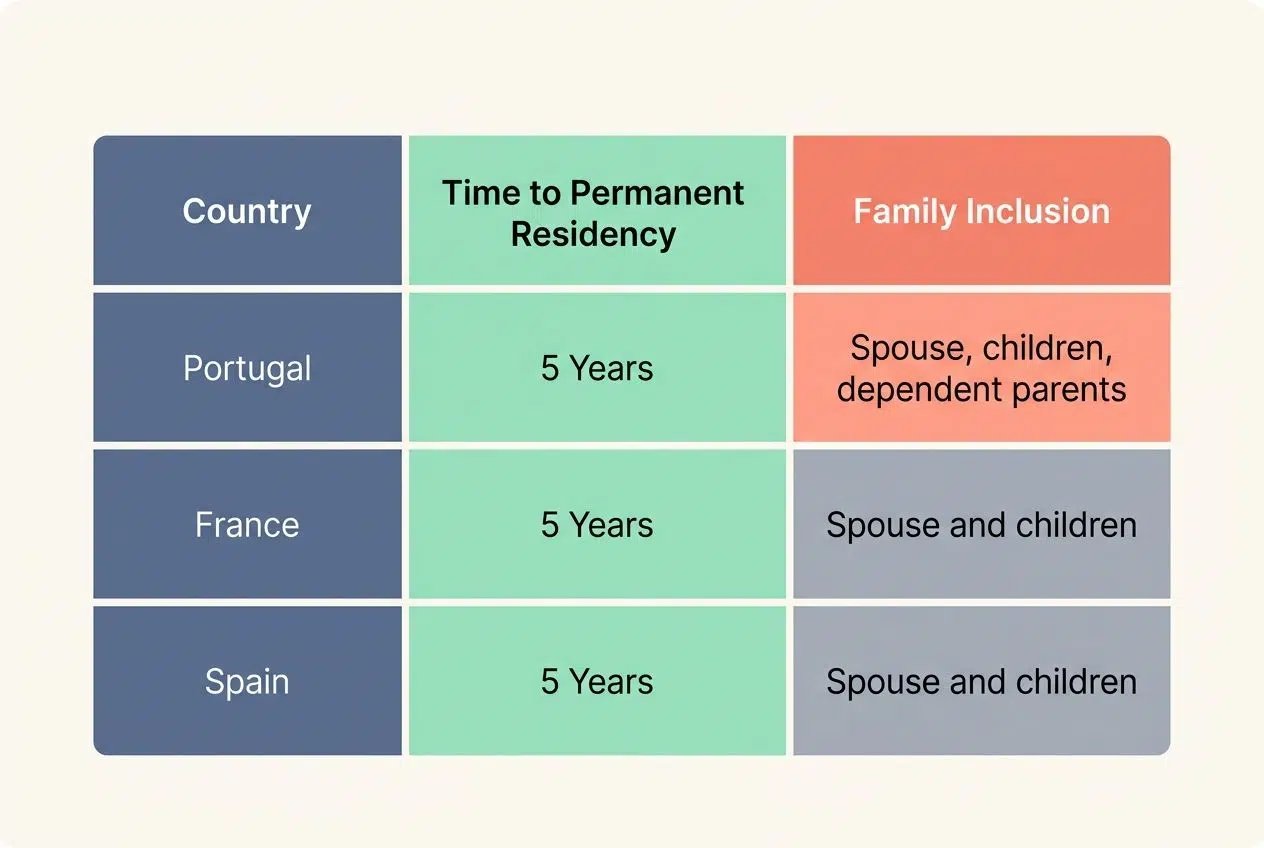 | Country | Time to Permanent Residency | Family Inclusion |
|---|---|---|
| Portugal | 5 Years | Spouse, children, dependent parents |
| France | 5 Years | Spouse and children |
| Spain | 5 Years | Spouse and children |